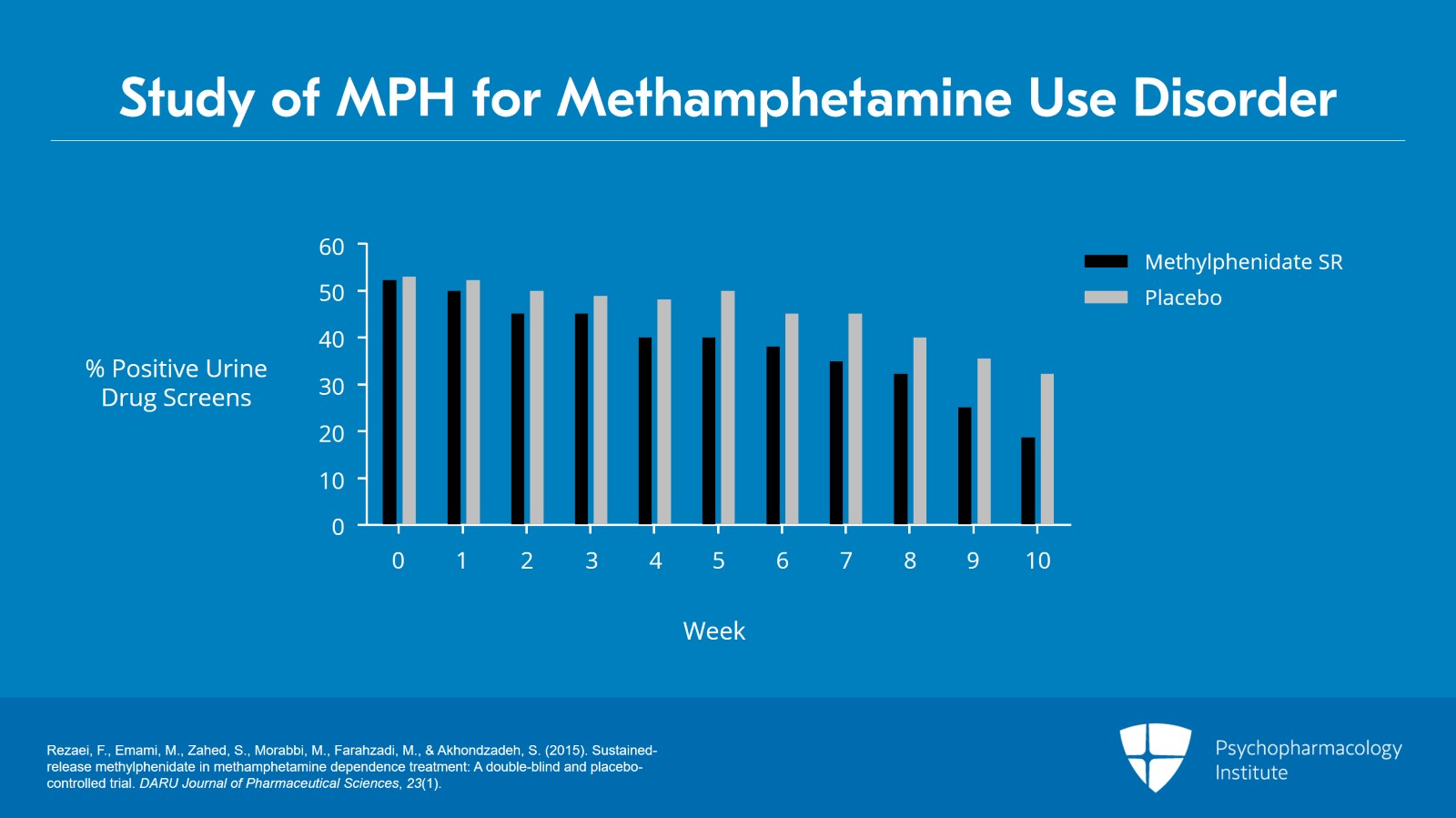 Study of MPH for Methamphetamine Use Disorder

% Positive Urine Drug Screens

60
50
40
30
20
10
0

0 1 2 3 4 5 6 7 8 9 10

Week

Methylphenidate SR
Placebo

Rezaei, F., Emami, M., Zahed, S., Morabbi, M., Farahzadi, M., & Akhondzadeh, S. (2015). Sustained-release methylphenidate in methamphetamine dependence treatment: A double-blind and placebo-controlled trial. DARU Journal of Pharmaceutical Sciences, 23(1).

Psychopharmacology Institute